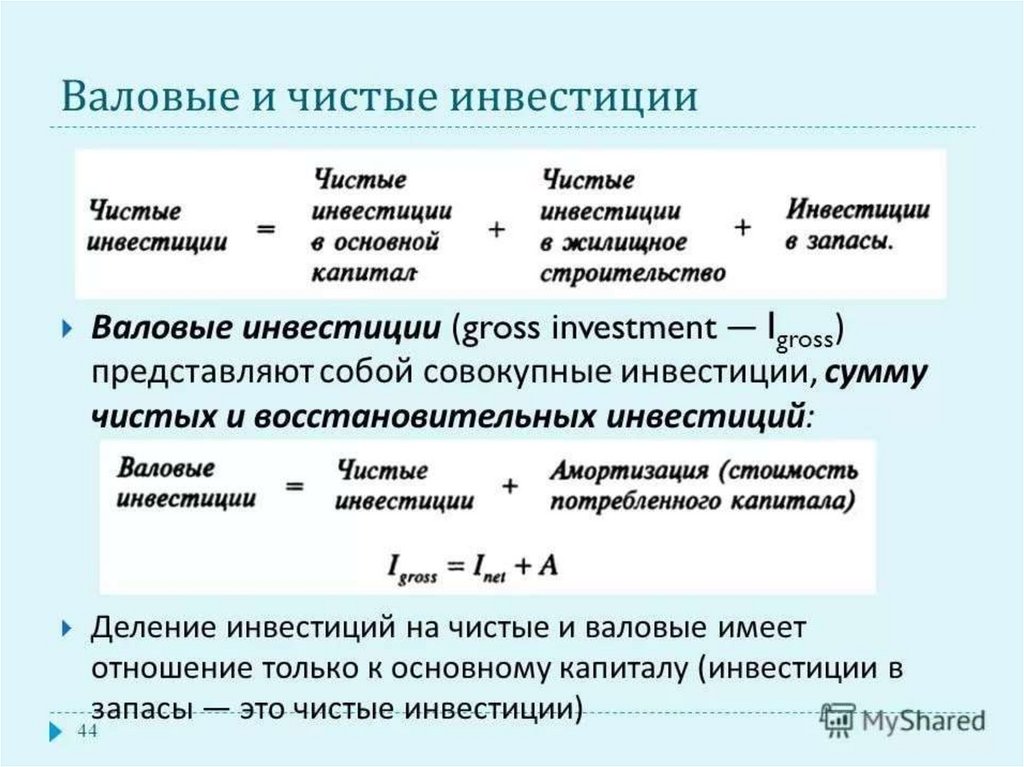 Валовые и чистые инвестиции

Чистые инвестиции = Чистые инвестиции в основной капитал + Чистые инвестиции в жилищное строительство + Инвестиции в запасы.

Валовые инвестиции (gross investment — $I_{gross}$) представляют собой совокупные инвестиции, сумму чистых и восстановительных инвестиций:

Валовые инвестиции = Чистые инвестиции + Амортизация (стоимость потребленного капитала)

$I_{gross} = I_{net} + A$

Деление инвестиций на чистые и валовые имеет отношение только к основному капиталу (инвестиции в запасы — это чистые инвестиции)

44

MyShared